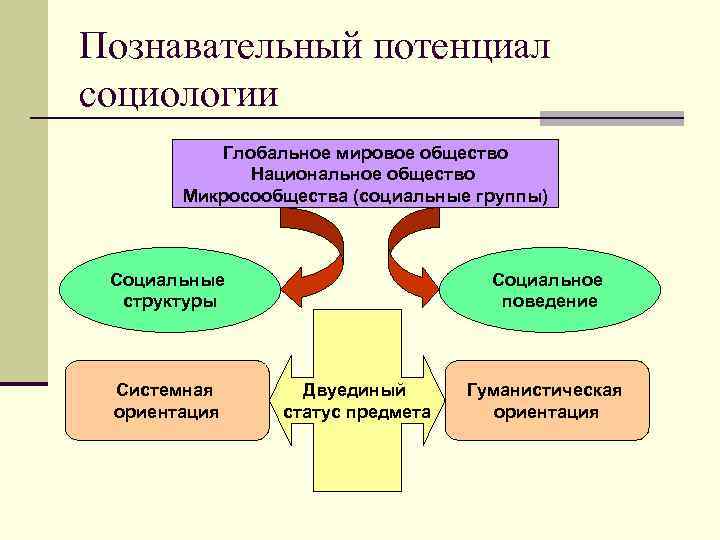 Познавательный потенциал социологии

Глобальное мировое общество
Национальное общество
Микросообщества (социальные группы)

Социальные структуры

Социальное поведение

Системная ориентация

Двуединый статус предмета

Гуманистическая ориентация